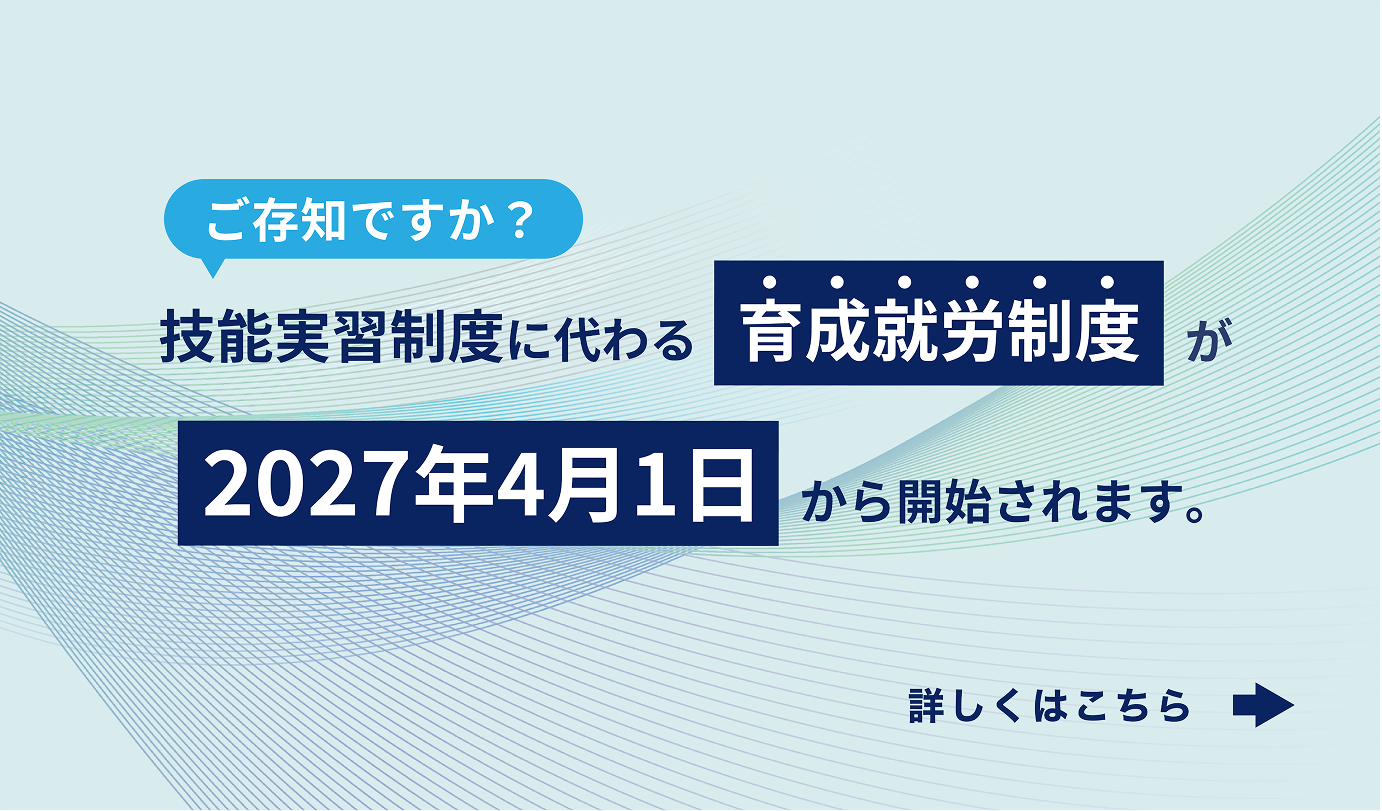 ご存知ですか？

技能実習制度に代わる 育成就労制度 が

2027年4月1日 から開始されます。

詳しくはこちら